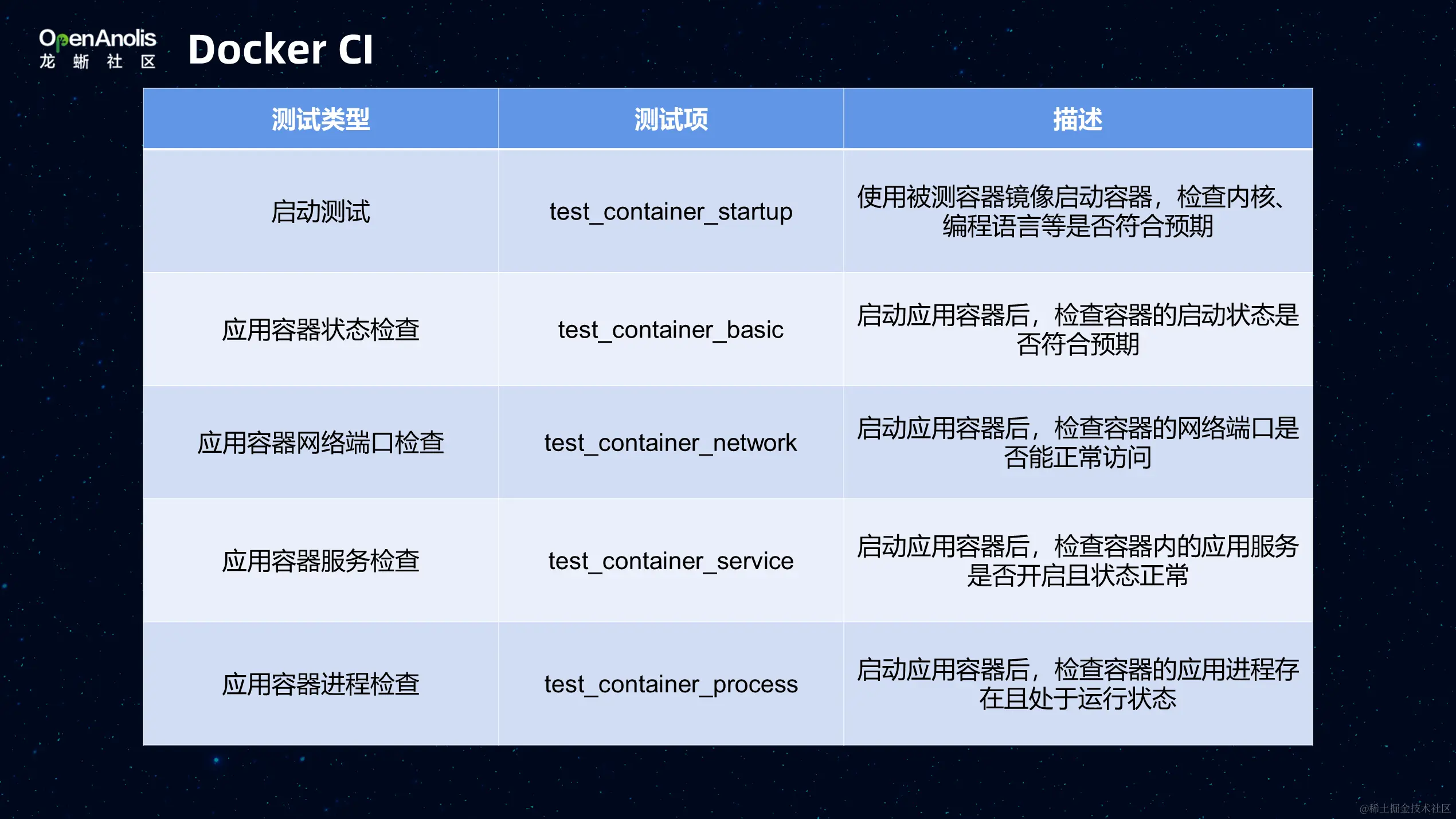 OpenAnolis
龙 蜥 社 区

Docker CI

| 测试类型 | 测试项 | 描述 |
|---|---|---|
| 启动测试 | test_container_startup | 使用被测容器镜像启动容器，检查内核、编程语言等是否符合预期 |
| 应用容器状态检查 | test_container_basic | 启动应用容器后，检查容器的启动状态是否符合预期 |
| 应用容器网络端口检查 | test_container_network | 启动应用容器后，检查容器的网络端口是否能正常访问 |
| 应用容器服务检查 | test_container_service | 启动应用容器后，检查容器内的应用服务是否开启且状态正常 |
| 应用容器进程检查 | test_container_process | 启动应用容器后，检查容器的应用进程存在且处于运行状态 |

@稀土掘金技术社区